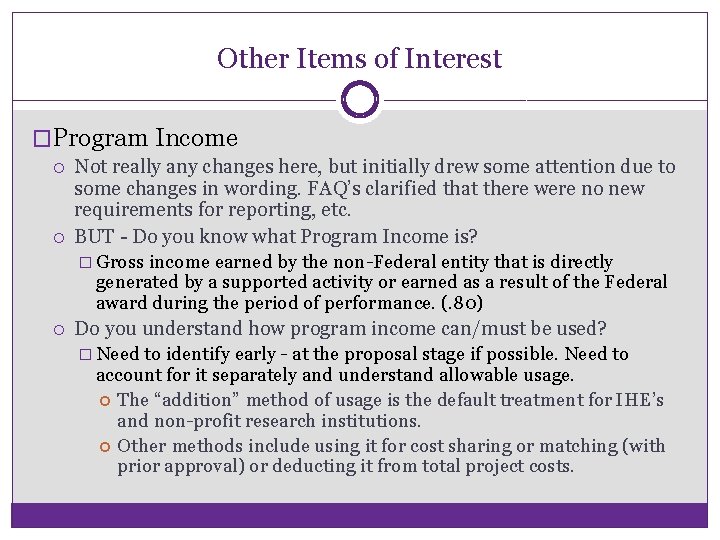 Other Items of Interest

Program Income

Not really any changes here, but initially drew some attention due to some changes in wording. FAQ's clarified that there were no new requirements for reporting, etc.

BUT - Do you know what Program Income is?

Gross income earned by the non-Federal entity that is directly generated by a supported activity or earned as a result of the Federal award during the period of performance. (.80)

Do you understand how program income can/must be used?

Need to identify early - at the proposal stage if possible. Need to account for it separately and understand allowable usage.

The "addition" method of usage is the default treatment for IHE's and non-profit research institutions.

Other methods include using it for cost sharing or matching (with prior approval) or deducting it from total project costs.